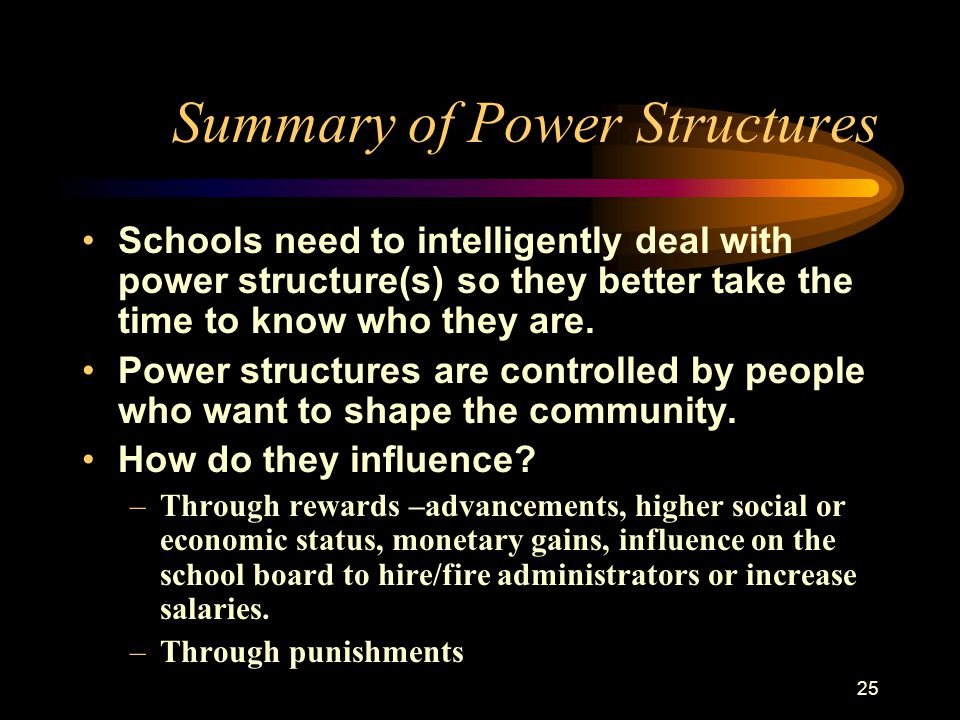 Summary of Power Structures

• Schools need to intelligently deal with power structure(s) so they better take the time to know who they are.
• Power structures are controlled by people who want to shape the community.
• How do they influence?
– Through rewards –advancements, higher social or economic status, monetary gains, influence on the school board to hire/fire administrators or increase salaries.
– Through punishments

25